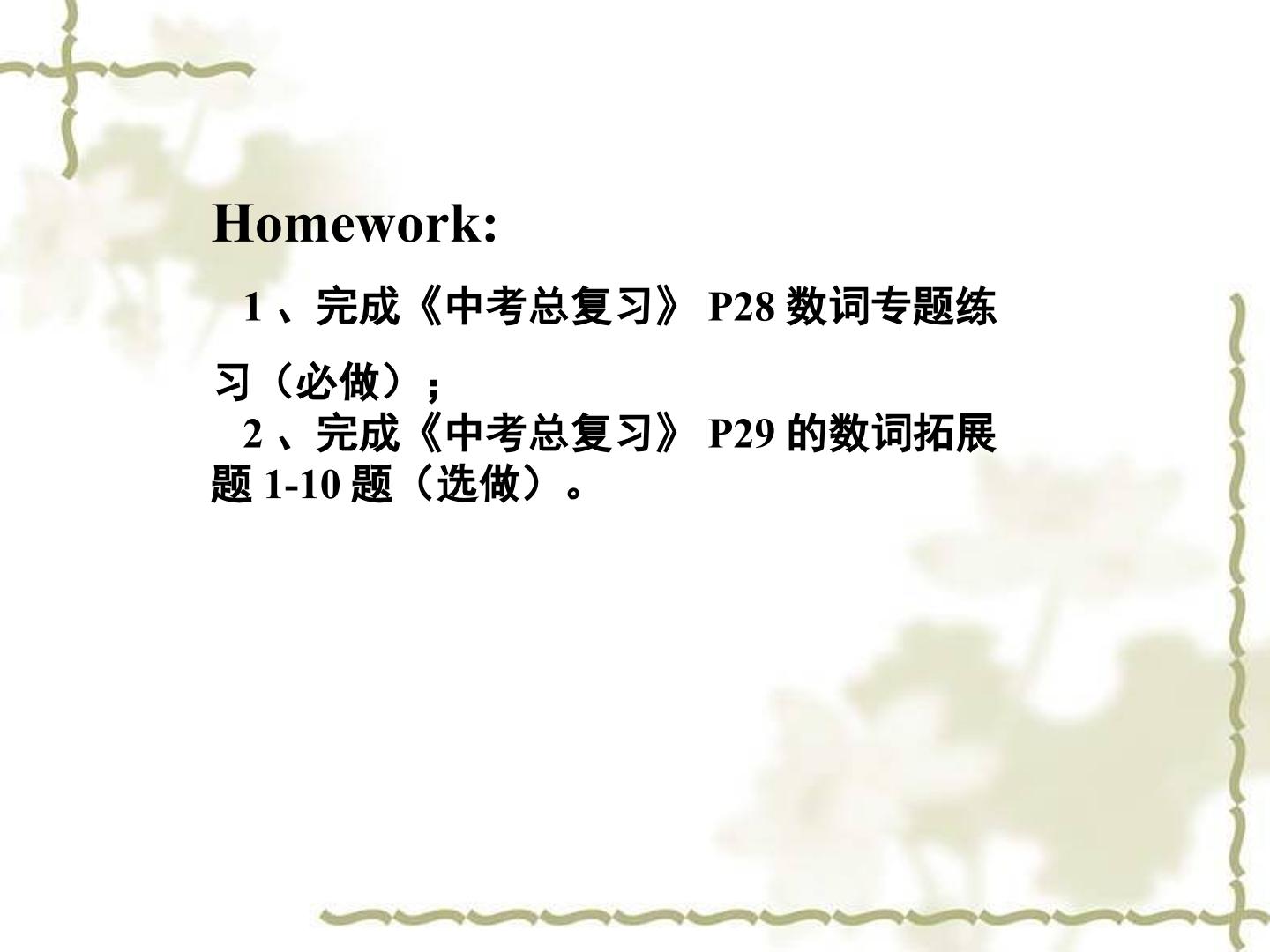 Homework:

1、完成《中考总复习》P28数词专题练习（必做）；

2、完成《中考总复习》P29的数词拓展题1-10题（选做）。